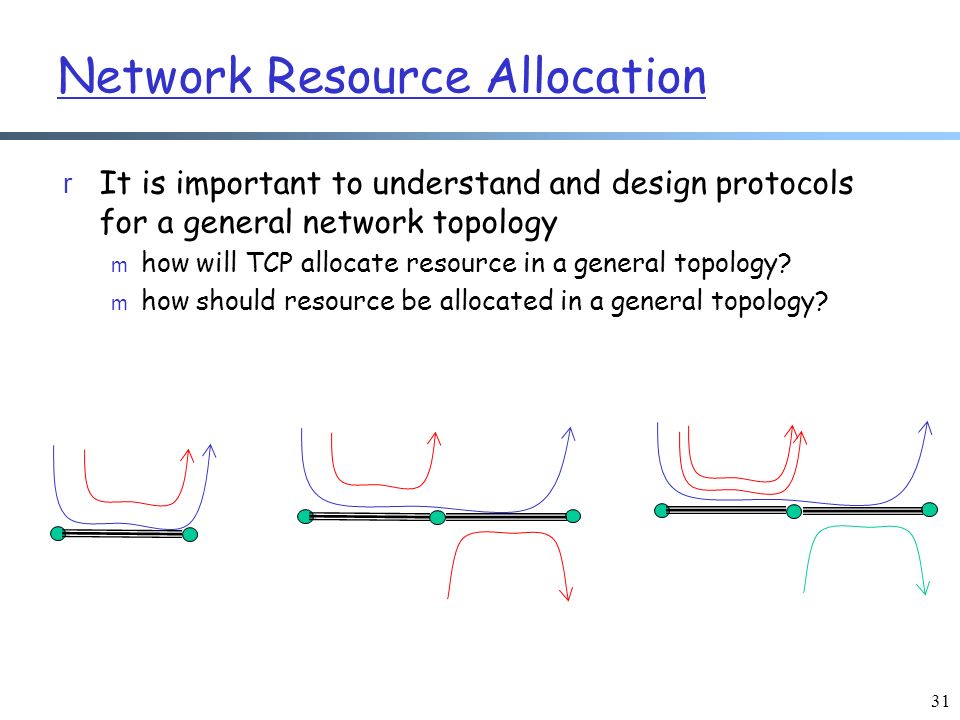 Network Resource Allocation

r It is important to understand and design protocols for a general network topology

m how will TCP allocate resource in a general topology?

m how should resource be allocated in a general topology?

31